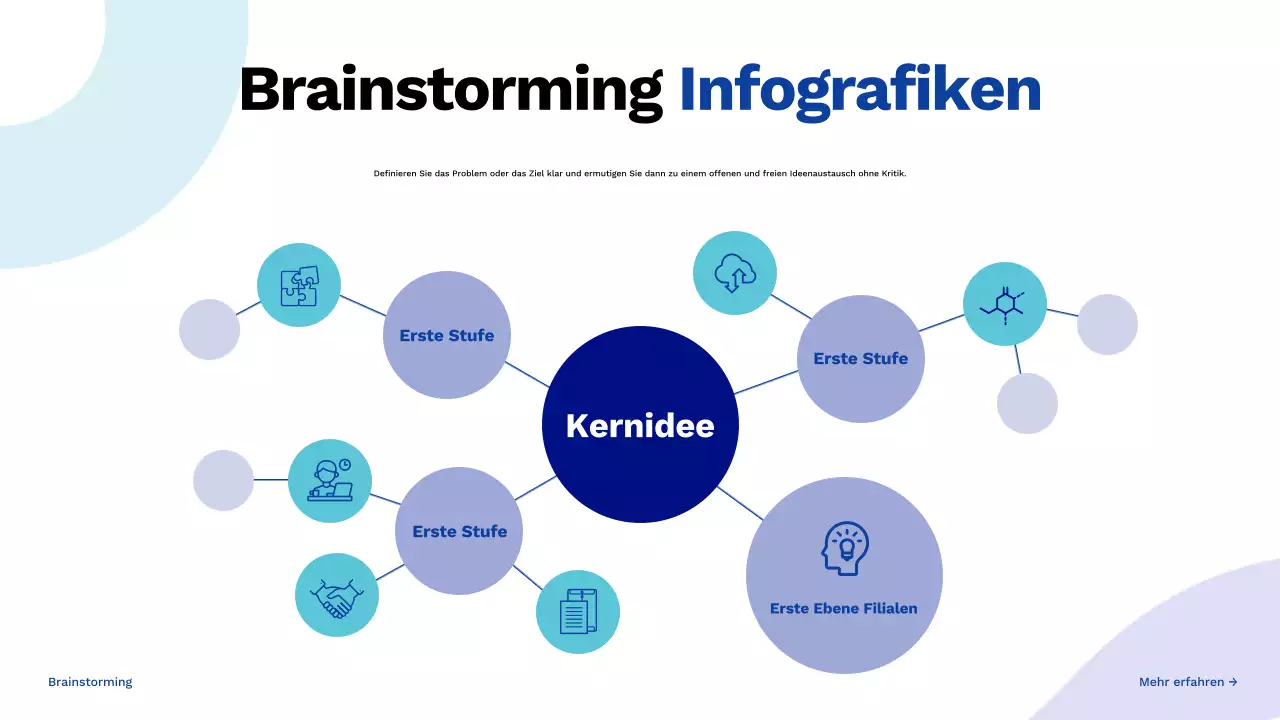 Brainstorming Infografiken

Definieren Sie das Problem oder das Ziel klar und ermutigen Sie dann zu einem offenen und freien Ideenaustausch ohne Kritik.

Erste Stufe

Erste Stufe

Kernidee

Erste Stufe

Erste Ebene Filialen

Brainstorming

Mehr erfahren →